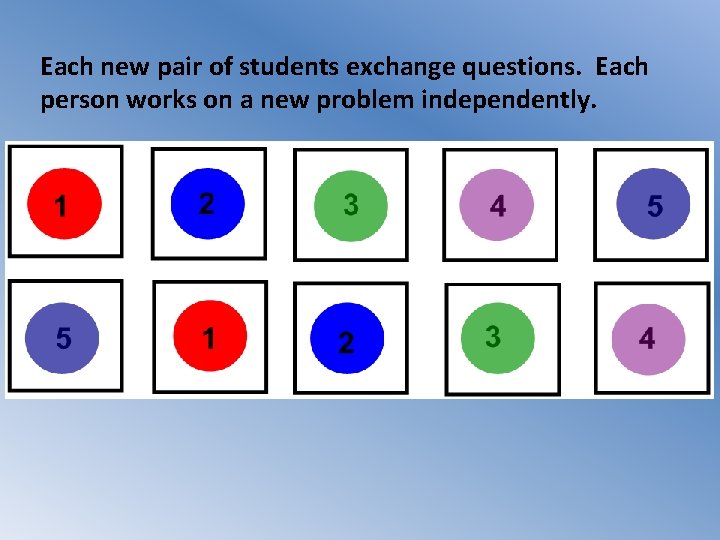 Each new pair of students exchange questions. Each person works on a new problem independently.

1 2 3 4 5

5 1 2 3 4